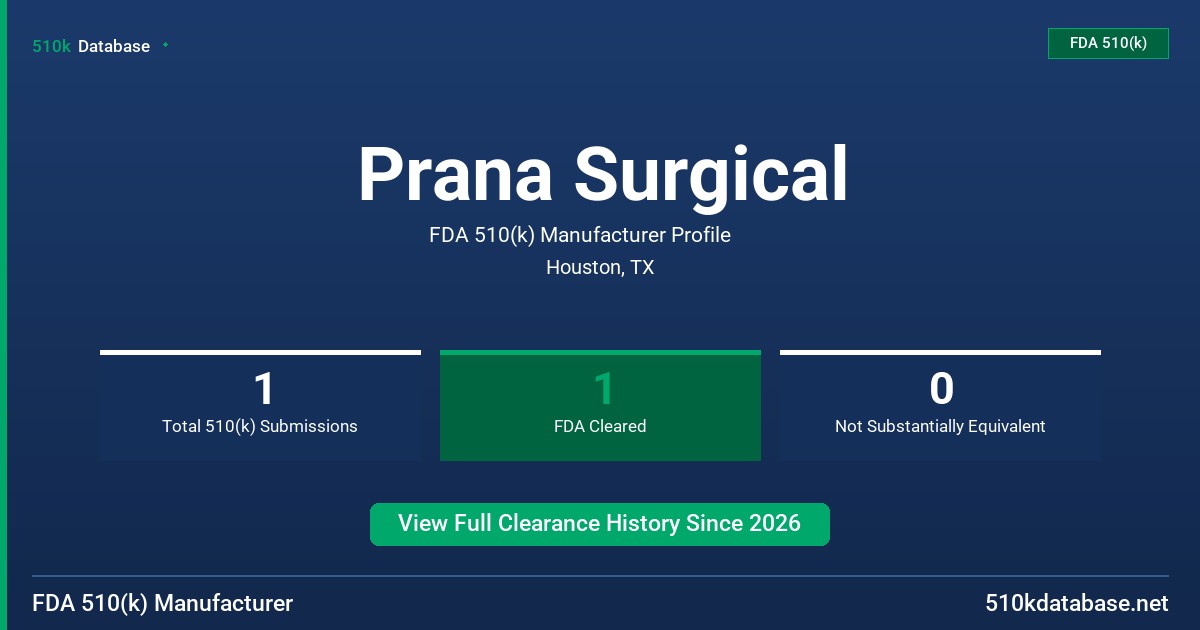 510k Database

FDA 510(k)

Prana Surgical

FDA 510(k) Manufacturer Profile

Houston, TX

1
Total 510(k) Submissions

1
FDA Cleared

0
Not Substantially Equivalent

View Full Clearance History Since 2026

FDA 510(k) Manufacturer

510kdatabase.net